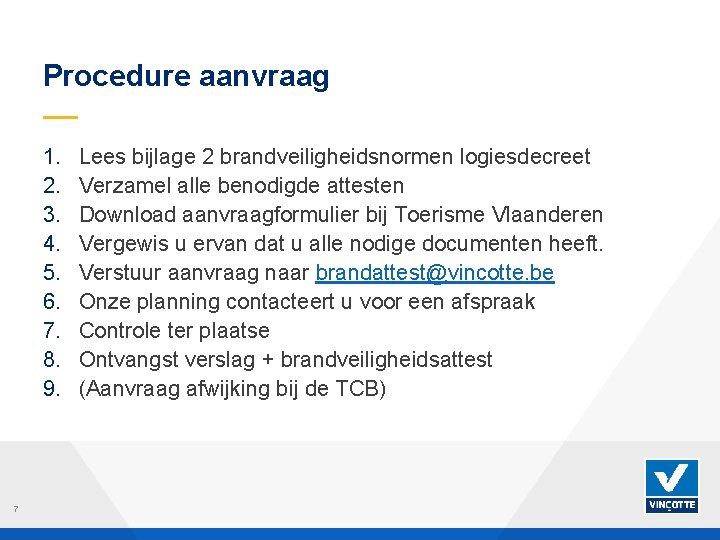 Procedure aanvraag

1. Lees bijlage 2 brandveiligheidsnormen logiesdecreet
2. Verzamel alle benodigde attesten
3. Download aanvraagformulier bij Toerisme Vlaanderen
4. Vergewis u ervan dat u alle nodige documenten heeft.
5. Verstuur aanvraag naar brandattest@vincotte.be
6. Onze planning contacteert u voor een afspraak
7. Controle ter plaatse
8. Ontvangst verslag + brandveiligheidsattest
9. (Aanvraag afwijking bij de TCB)

7

VINÇOTTE